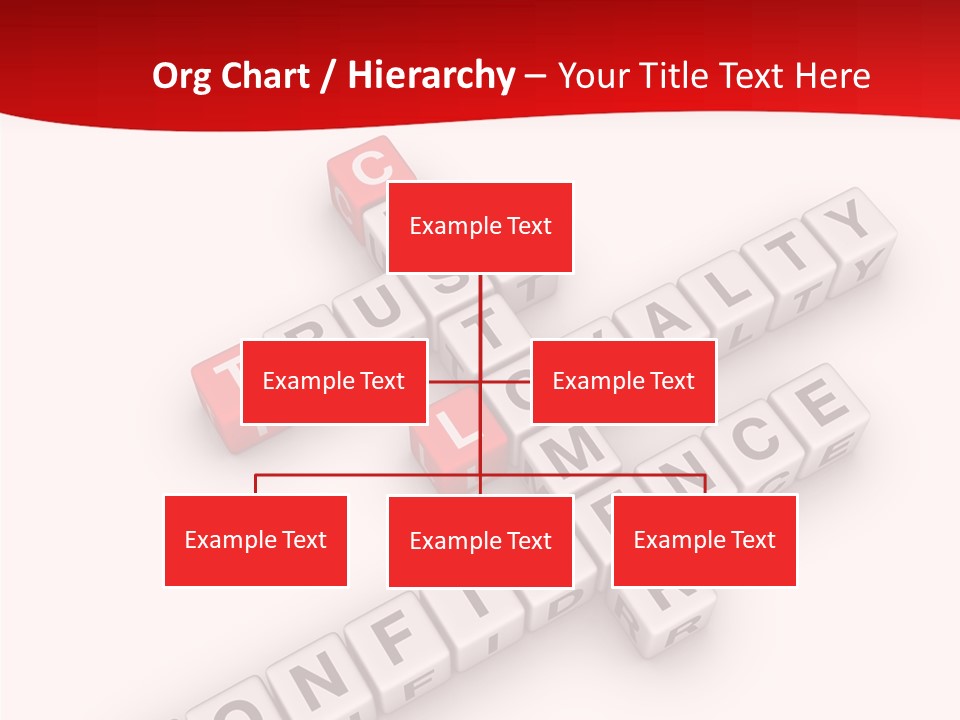 Org Chart / Hierarchy – Your Title Text Here

Example Text

Example Text

Example Text

Example Text

Example Text

Example Text